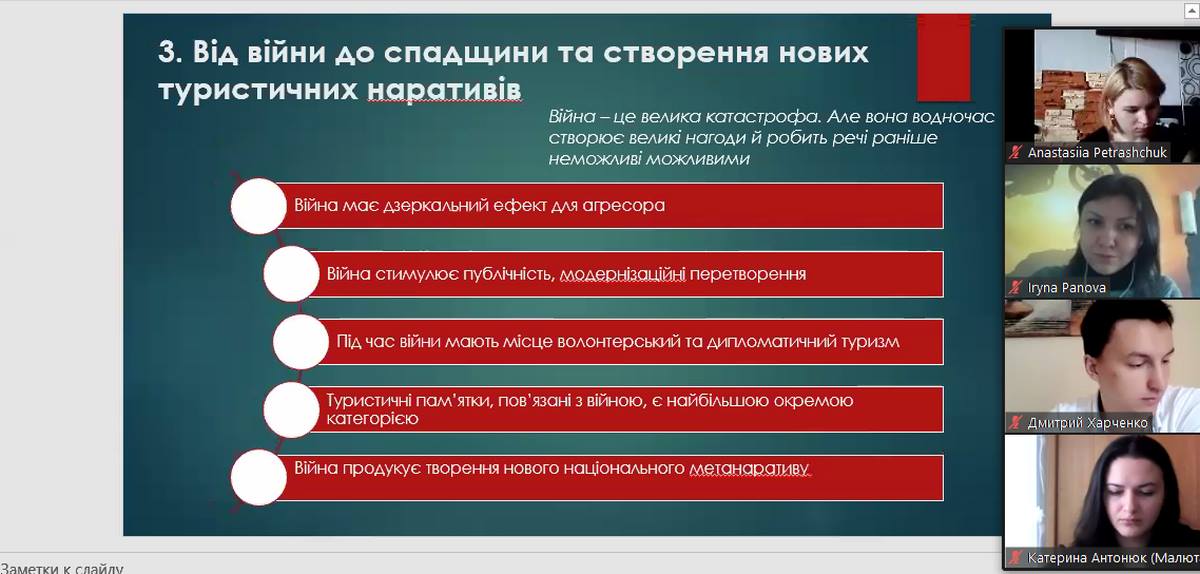 3. Від війни до спадщини та створення нових туристичних наративів

Війна – це велика катастрофа. Але вона водночас створює великі нагоди й робить речі раніше неможливі можливими

Війна має дзеркальний ефект для агресора

Війна стимулює публічність, модернізаційні перетворення

Під час війни мають місце волонтерський та дипломатичний туризм

Туристичні пам'ятки, пов'язані з війною, є найбільшою окремою категорією

Війна продукує творення нового національного метанаративу

Anastasiia Petrashchuk

Iryna Panova

Дмитрий Харченко

Катерина Антонюк (Малют

Заметки к слайду